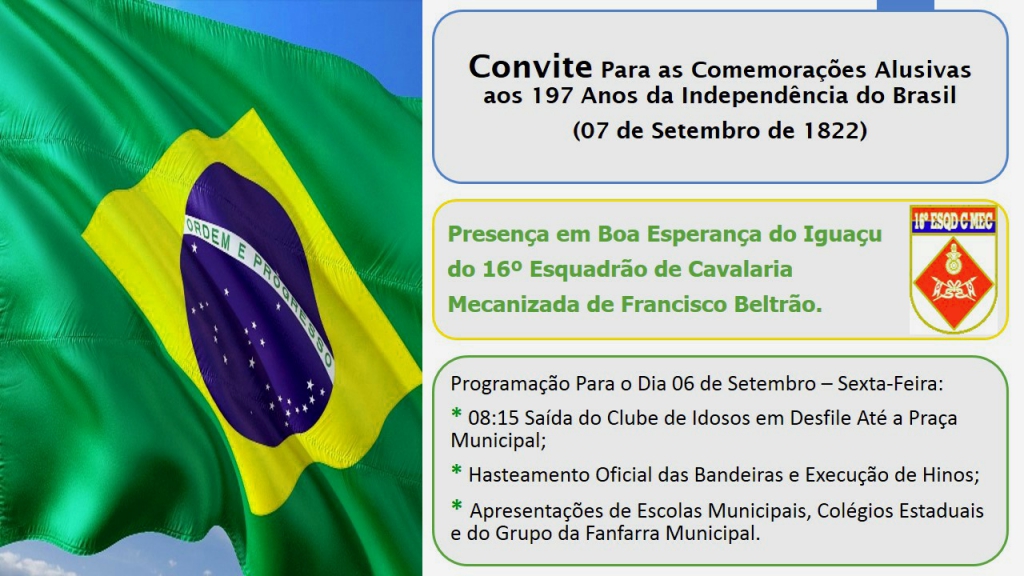 ORDEM E PROGRESSO

Convite Para as Comemorações Alusivas aos 197 Anos da Independência do Brasil

(07 de Setembro de 1822)

Presença em Boa Esperança do Iguaçu do 16º Esquadrão de Cavalaria Mecanizada de Francisco Beltrão.

16º ESQD C MEC

Programação Para o Dia 06 de Setembro – Sexta-Feira:

* 08:15 Saída do Clube de Idosos em Desfile Até a Praça Municipal;

* Hasteamento Oficial das Bandeiras e Execução de Hinos;

* Apresentações de Escolas Municipais, Colégios Estaduais e do Grupo da Fanfarra Municipal.